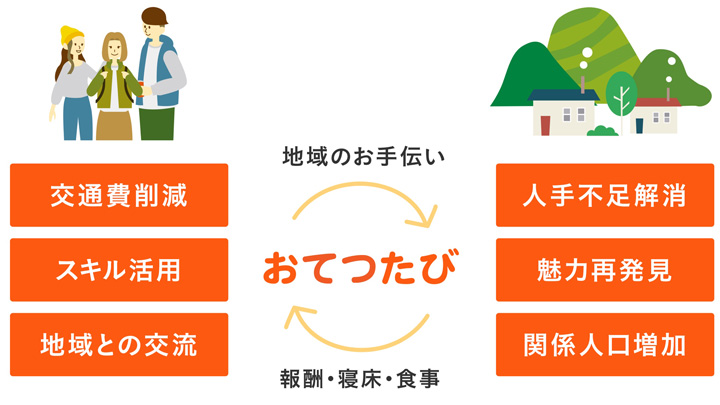 交通費削減

スキル活用

地域との交流

地域のお手伝い

おてつたび

報酬・寝床・食事

人手不足解消

魅力再発見

関係人口増加